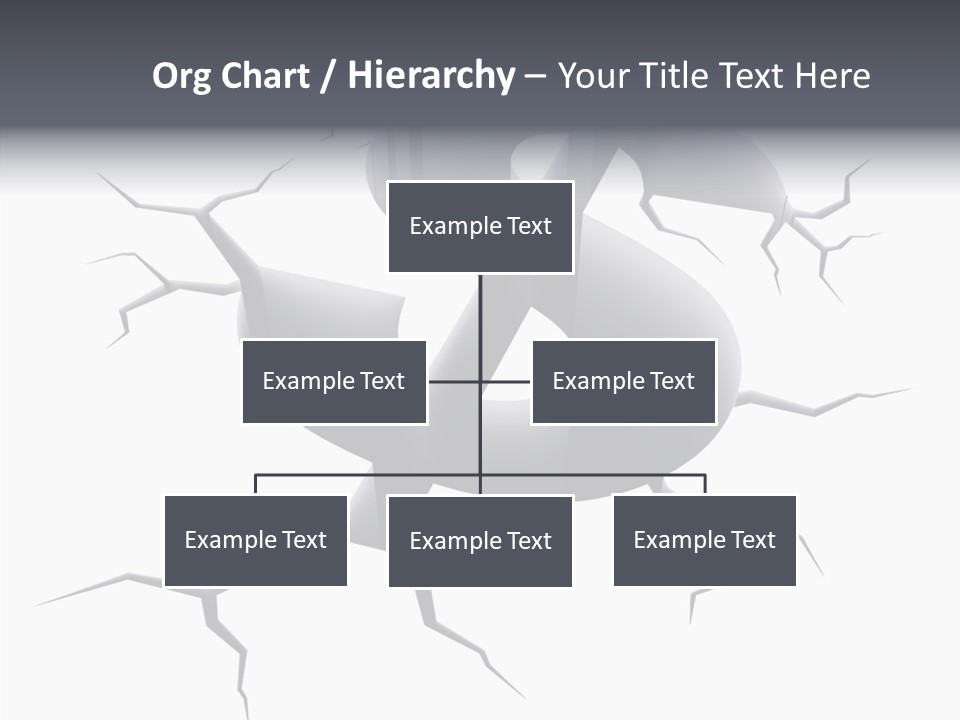 Org Chart / Hierarchy – Your Title Text Here

Example Text

Example Text

Example Text

Example Text

Example Text

Example Text